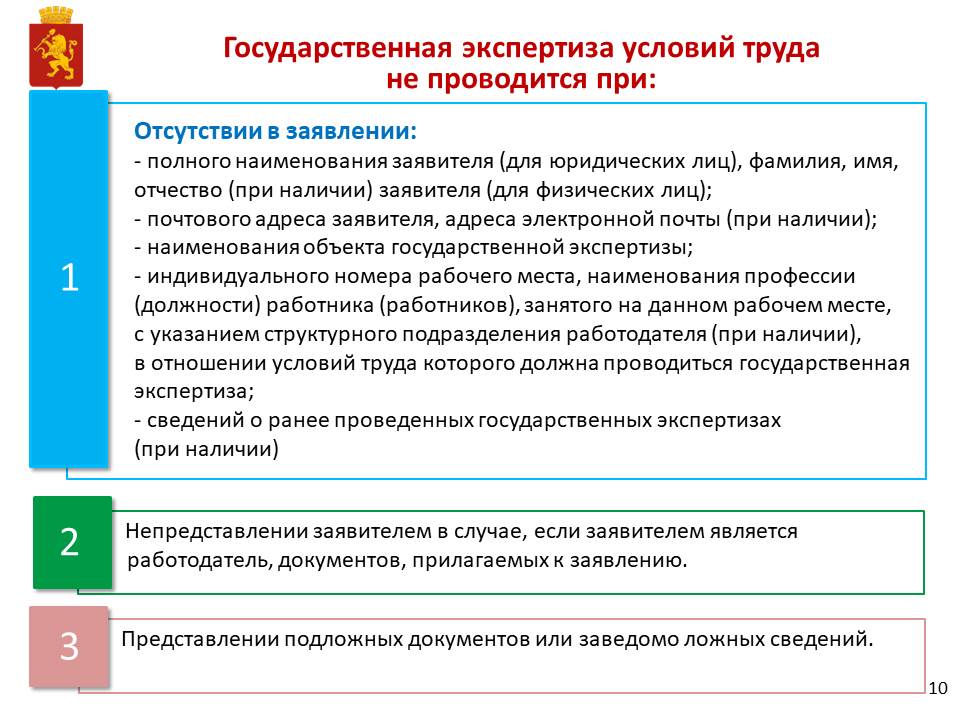 Государственная экспертиза условий труда
не проводится при:

1

Отсутствии в заявлении:
- полного наименования заявителя (для юридических лиц), фамилия, имя, отчество (при наличии) заявителя (для физических лиц);
- почтового адреса заявителя, адреса электронной почты (при наличии);
- наименования объекта государственной экспертизы;
- индивидуального номера рабочего места, наименования профессии (должности) работника (работников), занятого на данном рабочем месте, с указанием структурного подразделения работодателя (при наличии), в отношении условий труда которого должна проводиться государственная экспертиза;
- сведений о ранее проведенных государственных экспертизах (при наличии)

2

Непредставлении заявителем в случае, если заявителем является работодатель, документов, прилагаемых к заявлению.

3

Представлении подложных документов или заведомо ложных сведений.

10